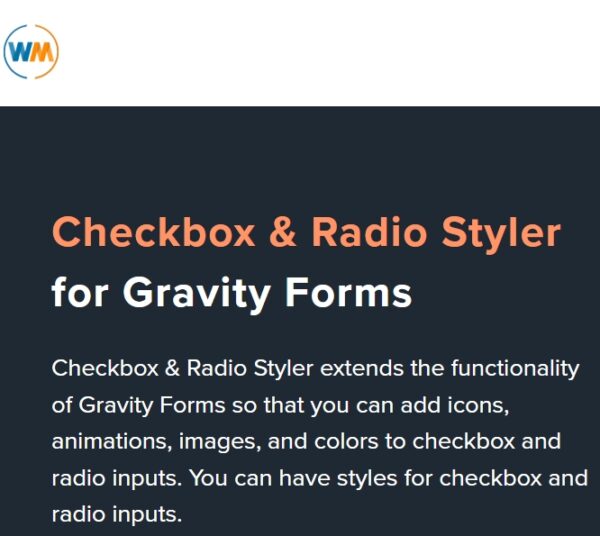 WM

Checkbox & Radio Styler for Gravity Forms

Checkbox & Radio Styler extends the functionality of Gravity Forms so that you can add icons, animations, images, and colors to checkbox and radio inputs. You can have styles for checkbox and radio inputs.